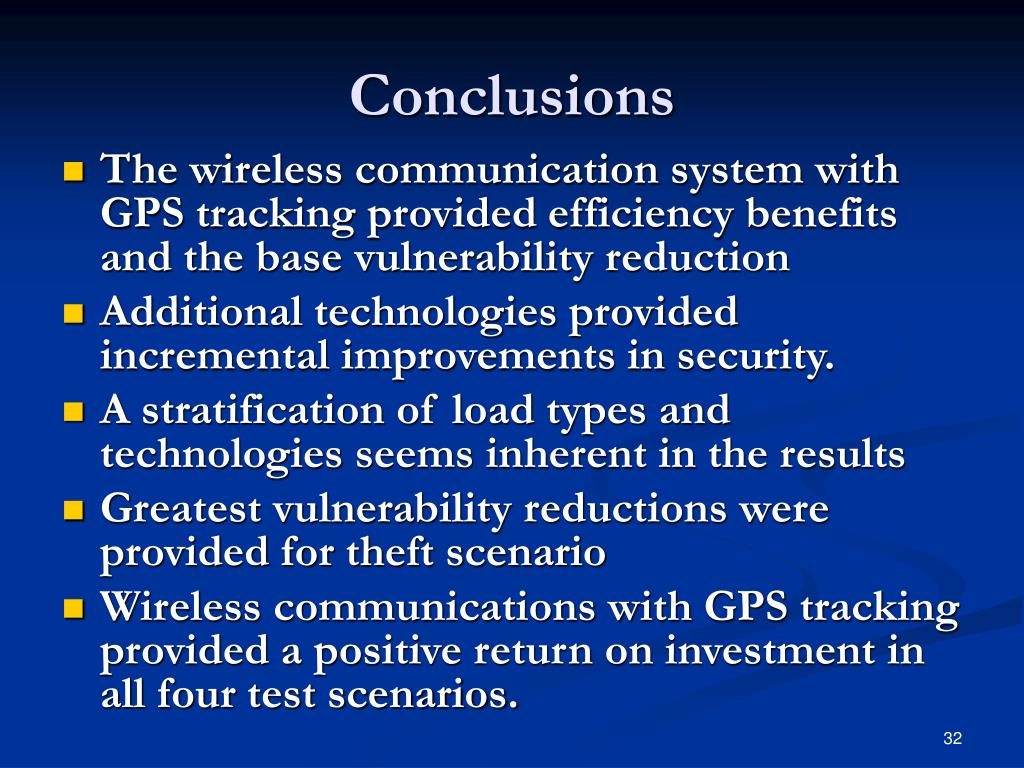 Conclusions

The wireless communication system with GPS tracking provided efficiency benefits and the base vulnerability reduction

Additional technologies provided incremental improvements in security.

A stratification of load types and technologies seems inherent in the results

Greatest vulnerability reductions were provided for theft scenario

Wireless communications with GPS tracking provided a positive return on investment in all four test scenarios.

32